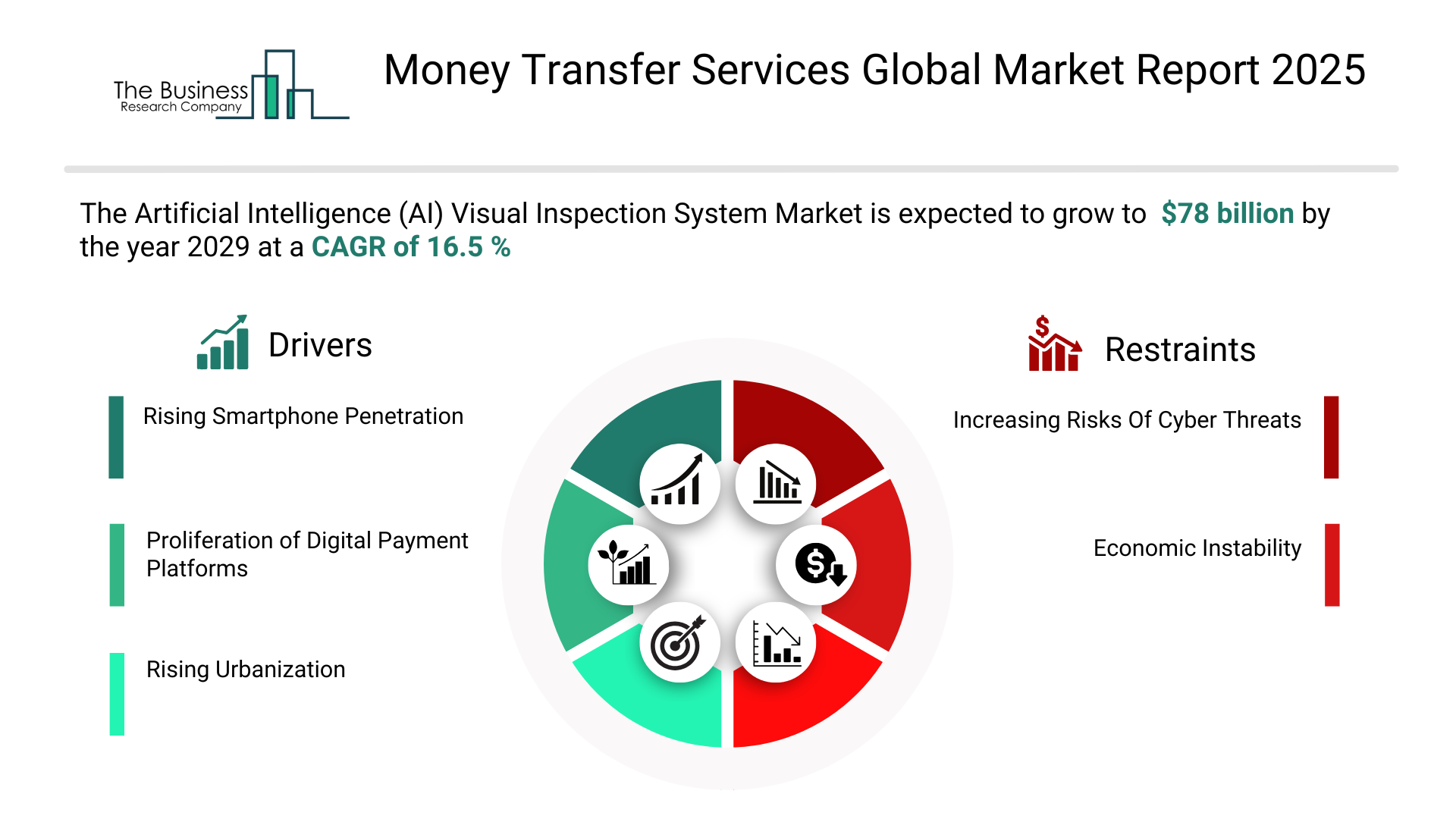 The Business Research Company

Money Transfer Services Global Market Report 2025

The Artificial Intelligence (AI) Visual Inspection System Market is expected to grow to $78 billion by the year 2029 at a CAGR of 16.5 %

Drivers

Rising Smartphone Penetration

Proliferation of Digital Payment Platforms

Rising Urbanization

Restraints

Increasing Risks Of Cyber Threats

Economic Instability